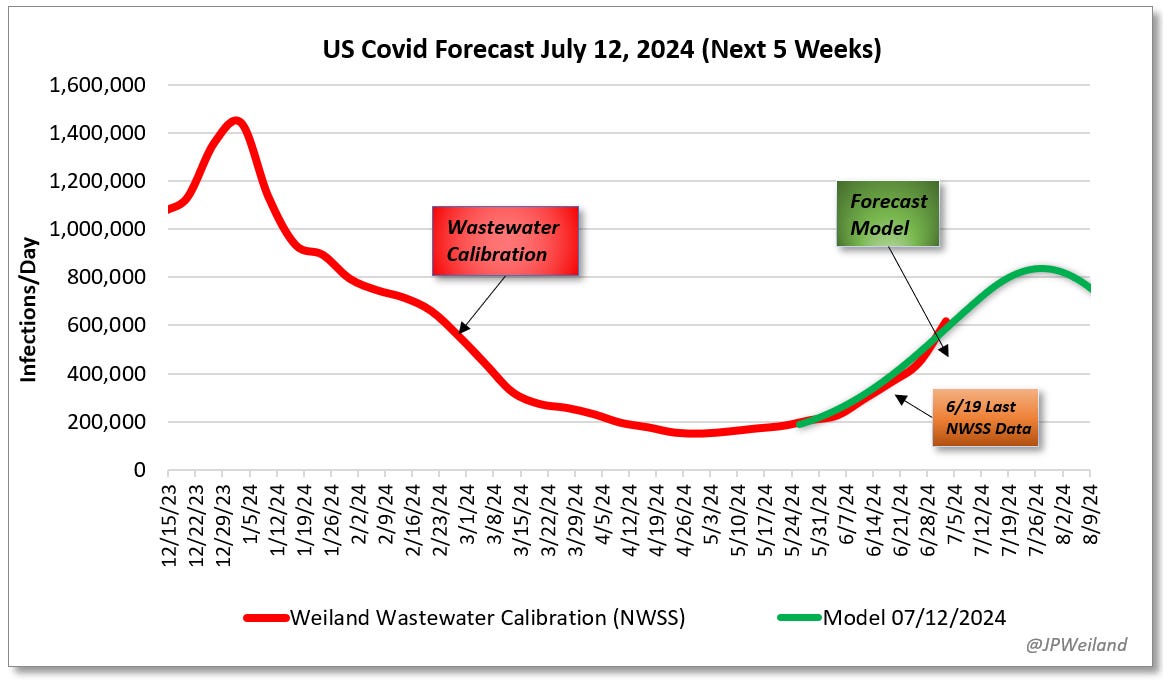 US Covid Forecast July 12, 2024 (Next 5 Weeks)

Infections/Day

1,600,000
1,400,000
1,200,000
1,000,000
800,000
600,000
400,000
200,000
0

Wastewater Calibration

Forecast Model

6/19 Last NWSS Data

12/15/23
12/22/23
12/29/23
1/5/24
1/12/24
1/19/24
1/26/24
2/2/24
2/9/24
2/16/24
2/23/24
3/1/24
3/8/24
3/15/24
3/22/24
3/29/24
4/5/24
4/12/24
4/19/24
4/26/24
5/3/24
5/10/24
5/17/24
5/24/24
5/31/24
6/7/24
6/14/24
6/21/24
6/28/24
7/5/24
7/12/24
7/19/24
7/26/24
8/2/24
8/9/24

Weiland Wastewater Calibration (NWSS)
Model 07/12/2024

@JPWeiland